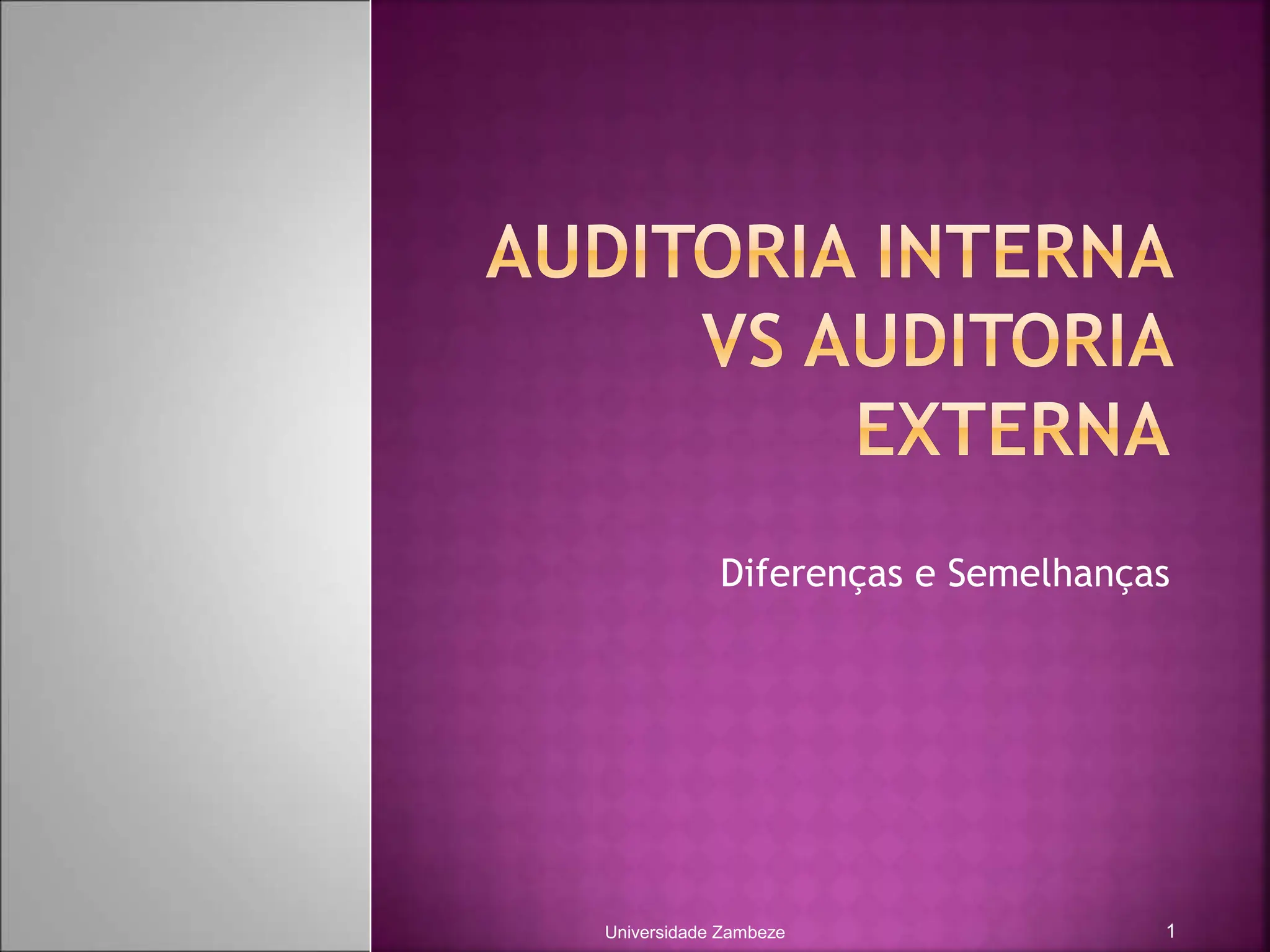 AUDITORIA INTERNA VS AUDITORIA EXTERNA

Diferenças e Semelhanças

Universidade Zambeze

1